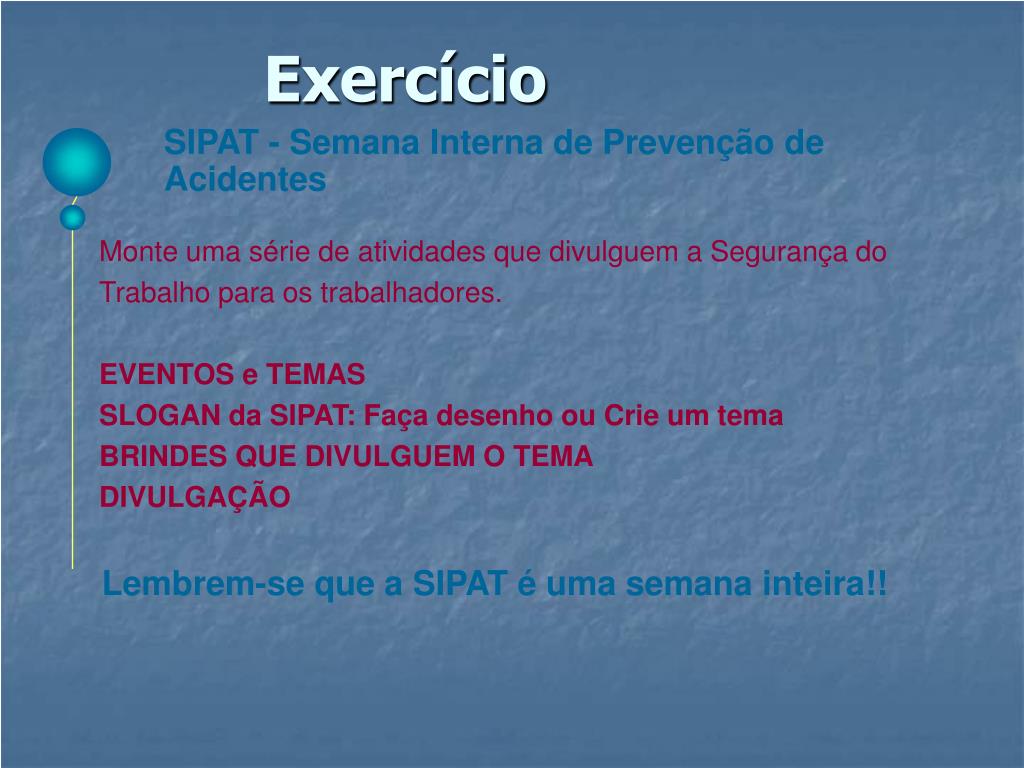 Exercício

SIPAT - Semana Interna de Prevenção de Acidentes

Monte uma série de atividades que divulguem a Segurança do Trabalho para os trabalhadores.

EVENTOS e TEMAS
SLOGAN da SIPAT: Faça desenho ou Crie um tema
BRINDES QUE DIVULGUEM O TEMA
DIVULGAÇÃO

Lembrem-se que a SIPAT é uma semana inteira!!